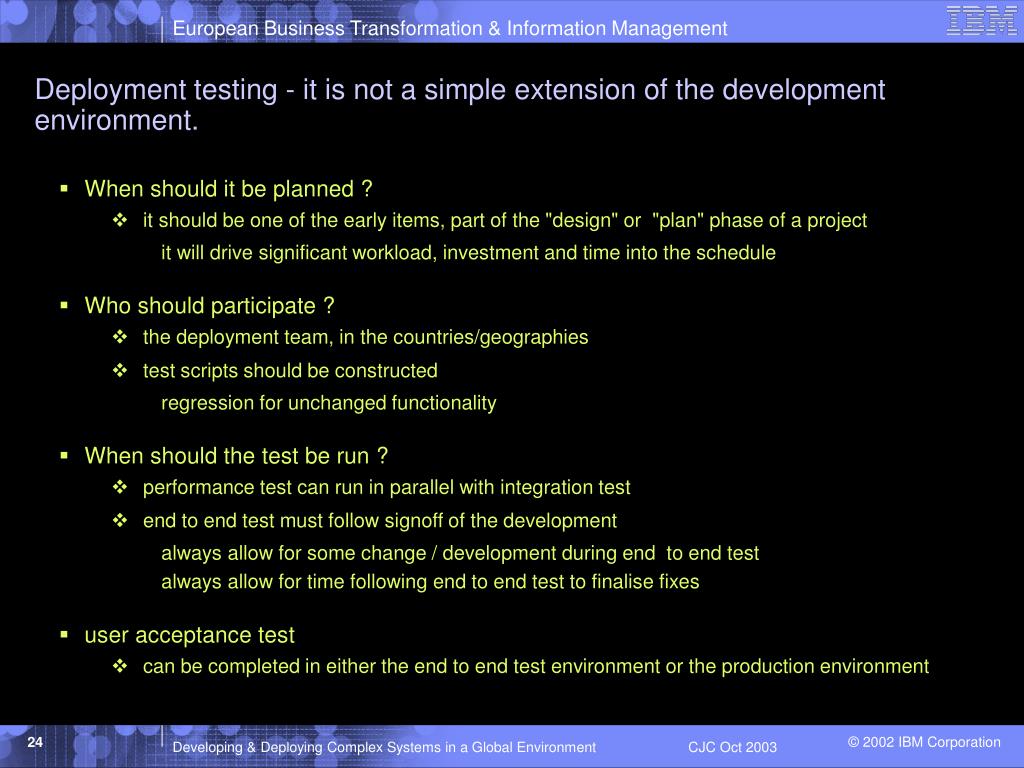 European Business Transformation & Information Management

IBM

Deployment testing - it is not a simple extension of the development environment.

▪ When should it be planned ?
❖ it should be one of the early items, part of the "design" or "plan" phase of a project
it will drive significant workload, investment and time into the schedule

▪ Who should participate ?
❖ the deployment team, in the countries/geographies
❖ test scripts should be constructed
regression for unchanged functionality

▪ When should the test be run ?
❖ performance test can run in parallel with integration test
❖ end to end test must follow signoff of the development
always allow for some change / development during end to end test
always allow for time following end to end test to finalise fixes

▪ user acceptance test
❖ can be completed in either the end to end test environment or the production environment

24

Developing & Deploying Complex Systems in a Global Environment

CJC Oct 2003

© 2002 IBM Corporation